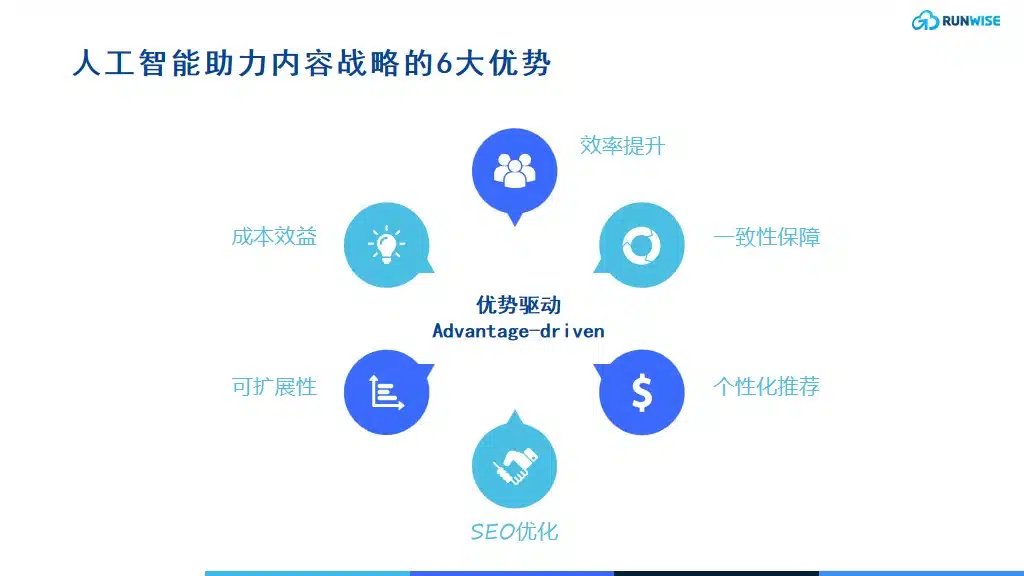 RUNWISE

人工智能助力内容战略的6大优势

效率提升

成本效益

一致性保障

优势驱动
Advantage-driven

可扩展性

个性化推荐

SEO优化